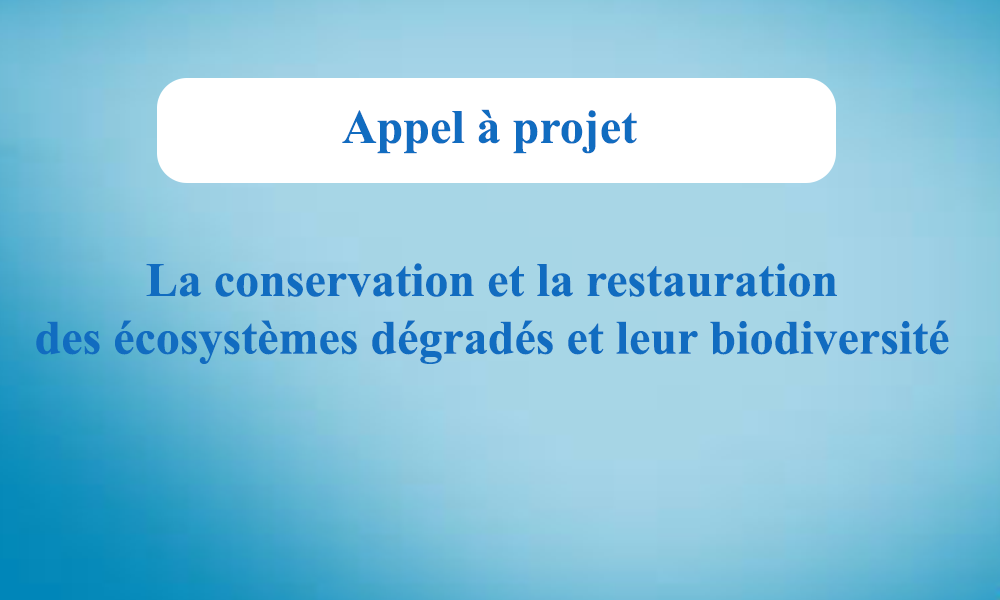 Appel à projet

La conservation et la restauration des écosystèmes dégradés et leur biodiversité